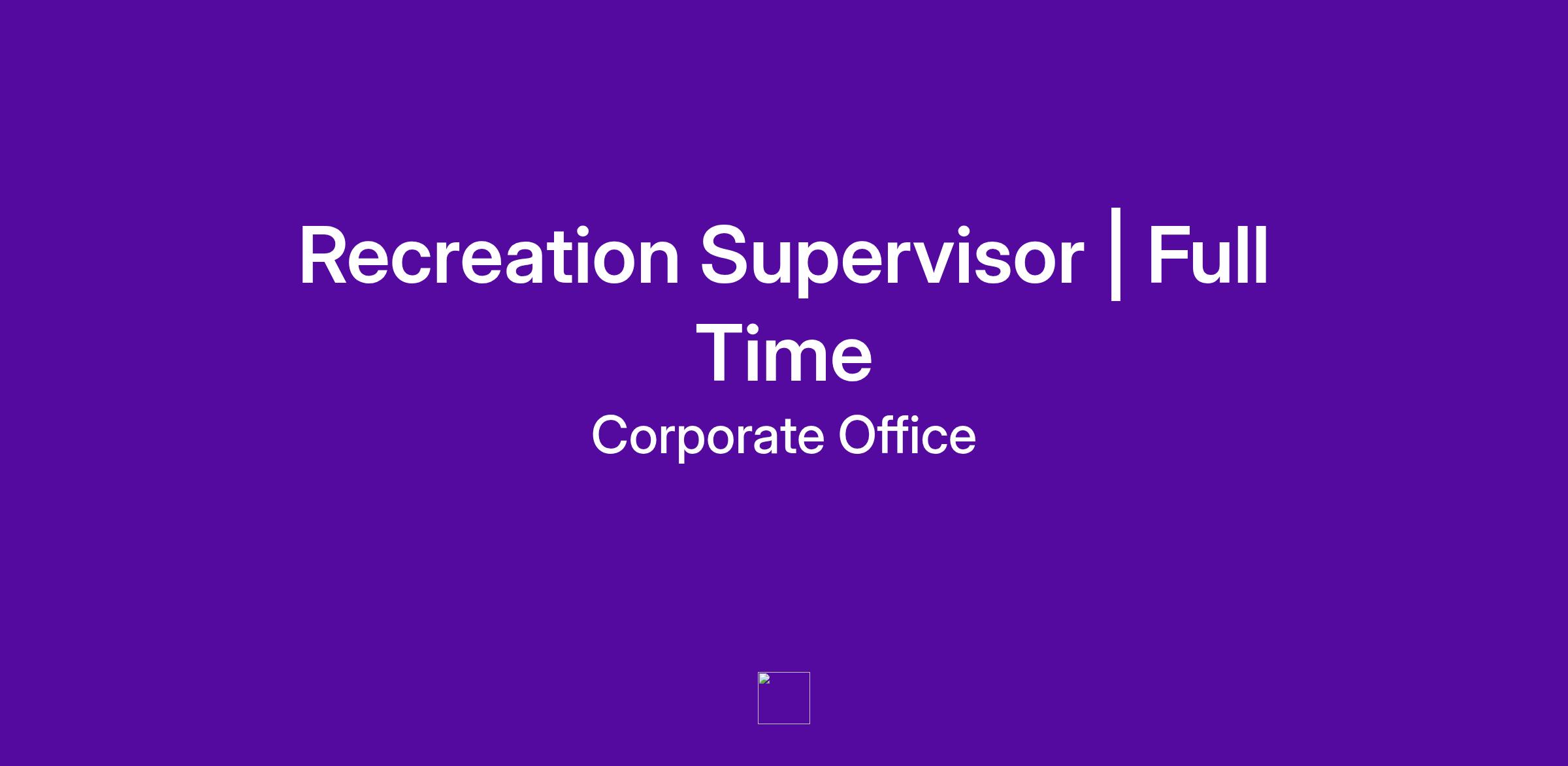 Recreation Supervisor | Full Time

Corporate Office